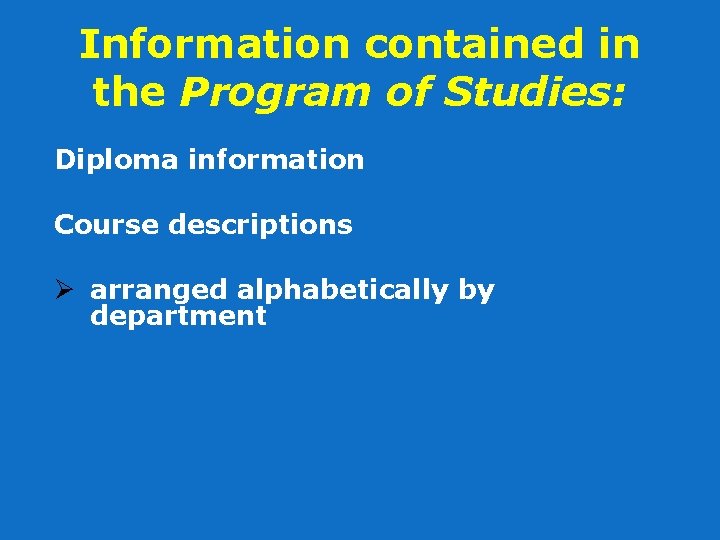 Information contained in the Program of Studies:

Diploma information

Course descriptions

➢ arranged alphabetically by department